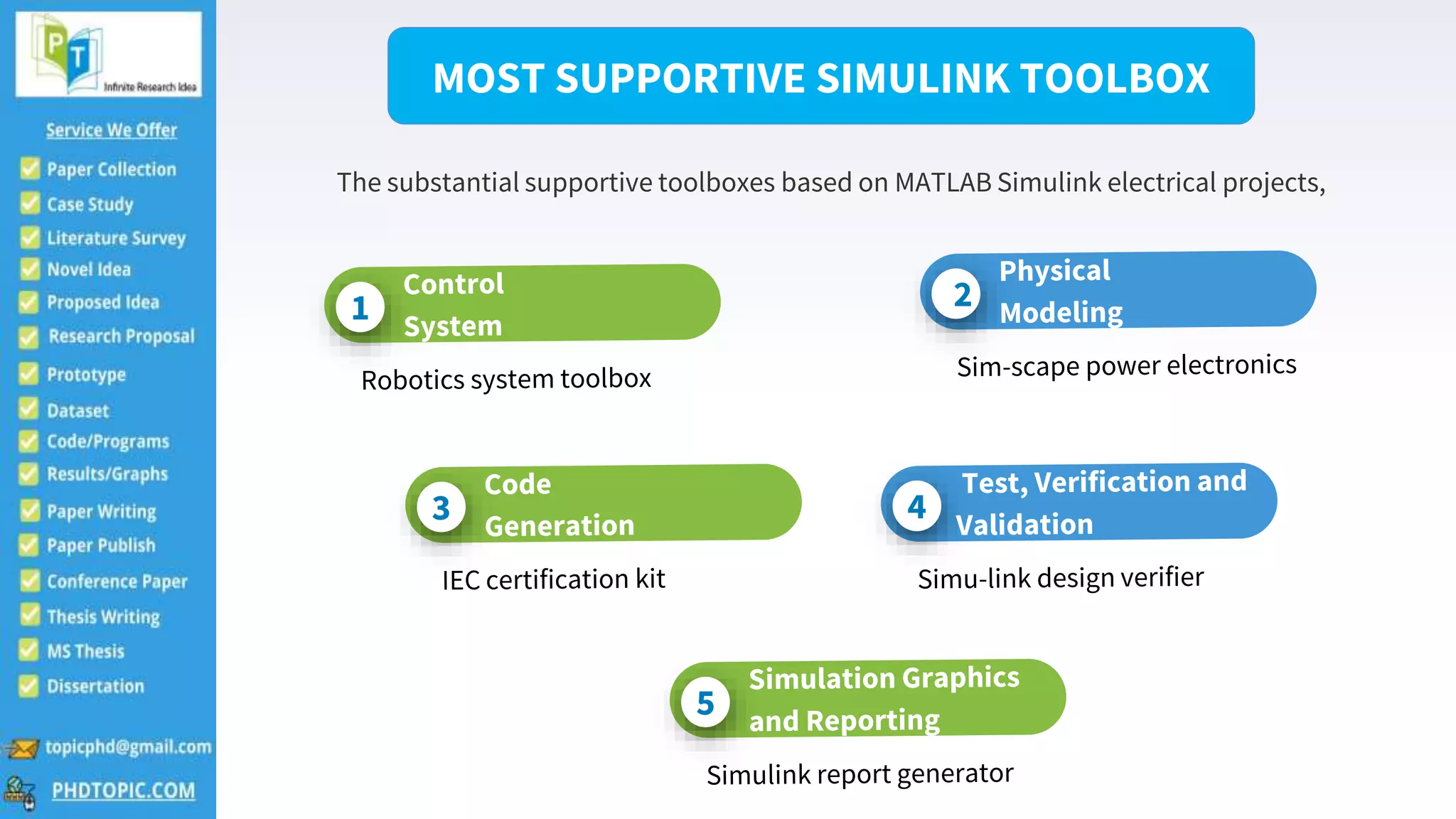 PT
Infinite Research Idea

Service We Offer

Paper Collection
Case Study
Literature Survey
Novel Idea
Proposed Idea
Research Proposal
Prototype
Dataset
Code/Programs
Results/Graphs
Paper Writing
Paper Publish
Conference Paper
Thesis Writing
MS Thesis
Dissertation

topicphd@gmail.com
PHDTOPIC.COM

MOST SUPPORTIVE SIMULINK TOOLBOX

The substantial supportive toolboxes based on MATLAB Simulink electrical projects,

1 Control System
Robotics system toolbox

2 Physical Modeling
Sim-scape power electronics

3 Code Generation
IEC certification kit

4 Test, Verification and Validation
Simu-link design verifier

5 Simulation Graphics and Reporting
Simulink report generator